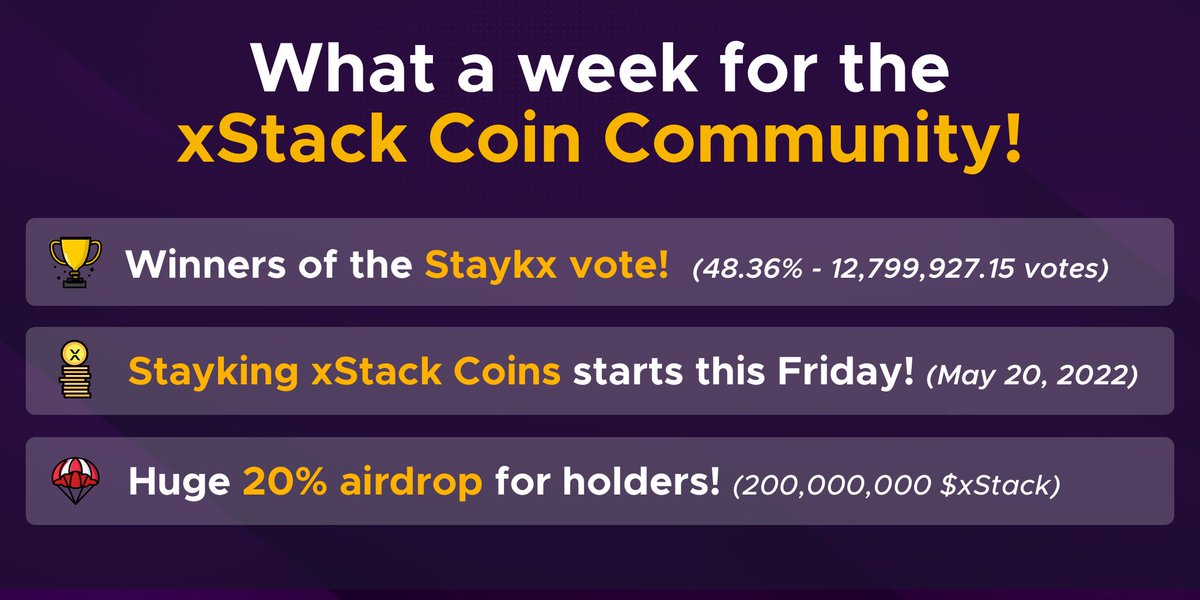 What a week for the xStack Coin Community!

Winners of the Staykx vote! (48.36% - 12,799,927.15 votes)

Stayking xStack Coins starts this Friday! (May 20, 2022)

Huge 20% airdrop for holders! (200,000,000 $xStack)